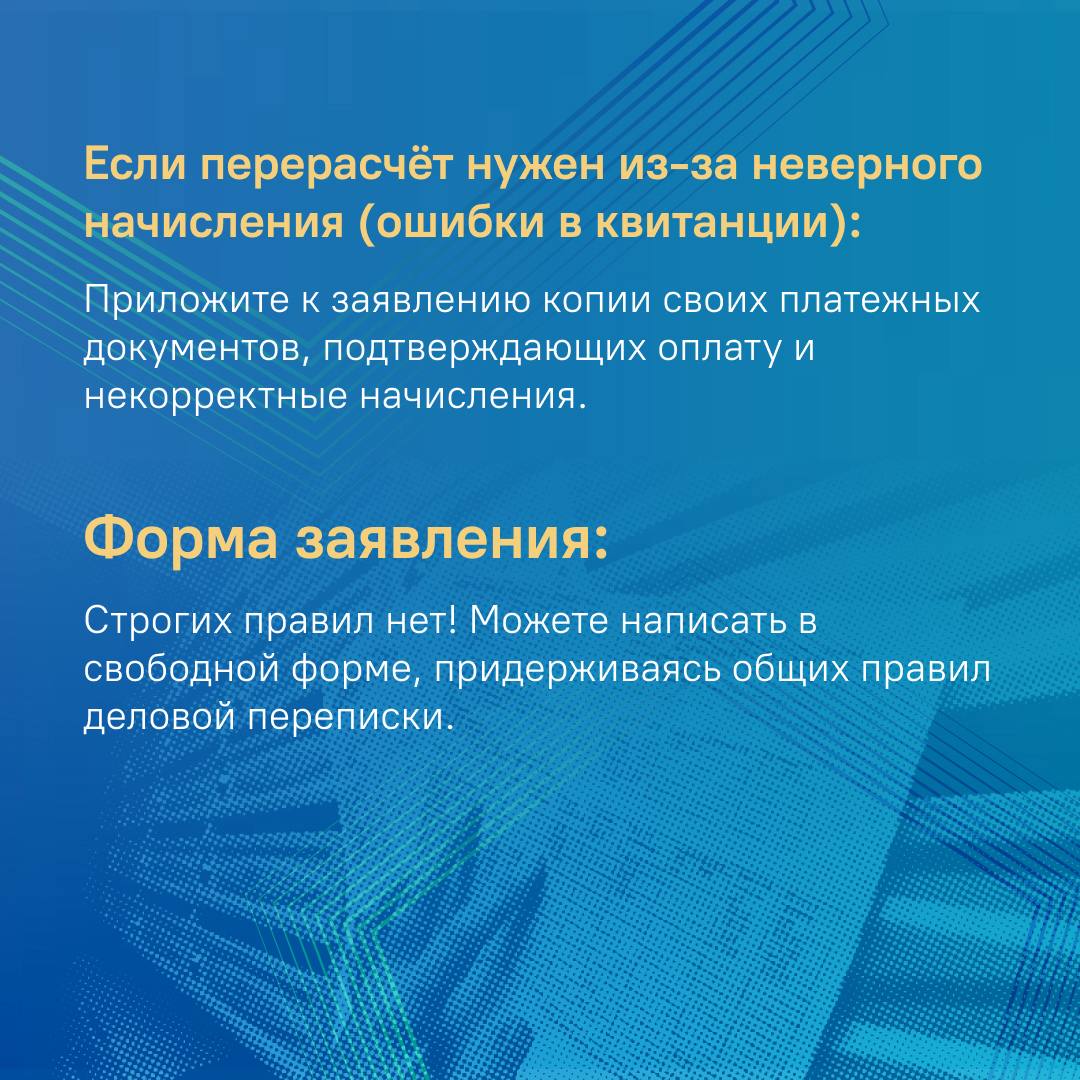 Если перерасчёт нужен из-за неверного начисления (ошибки в квитанции):

Приложите к заявлению копии своих платежных документов, подтверждающих оплату и некорректные начисления.

Форма заявления:

Строгих правил нет! Можете написать в свободной форме, придерживаясь общих правил деловой переписки.